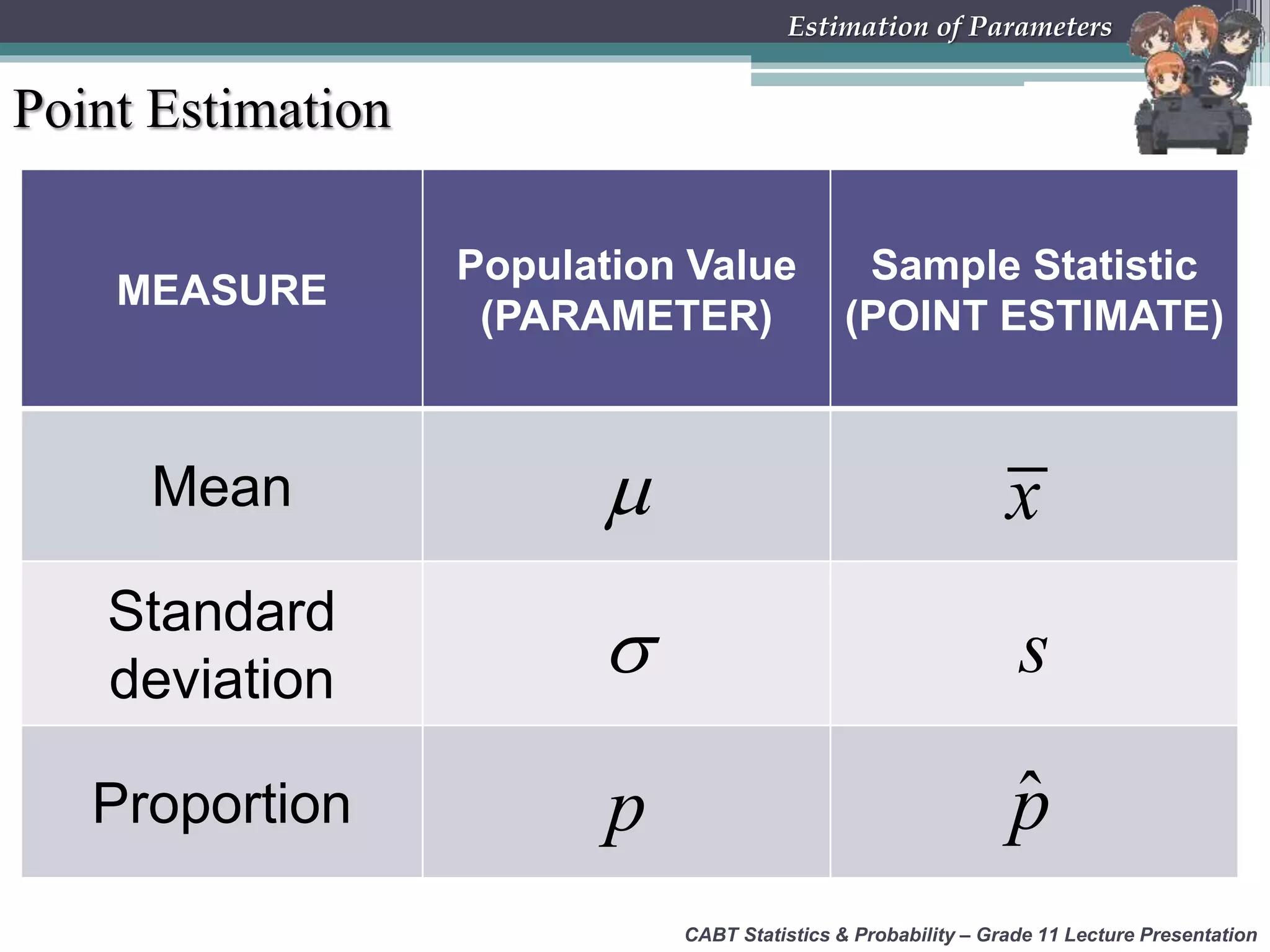 Estimation of Parameters

Point Estimation

| MEASURE | Population Value (PARAMETER) | Sample Statistic (POINT ESTIMATE) |
|---|---|---|
| Mean | $\mu$ | $\bar{x}$ |
| Standard deviation | $\sigma$ | $s$ |
| Proportion | $p$ | $\hat{p}$ |

CABT Statistics & Probability – Grade 11 Lecture Presentation